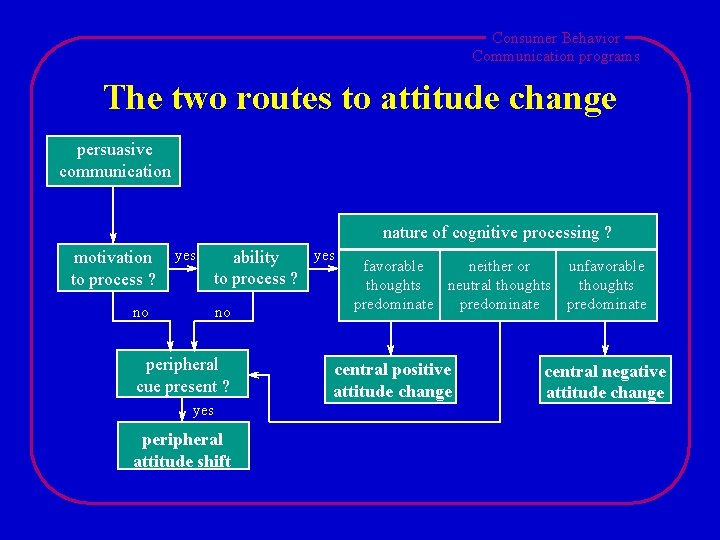 Consumer Behavior
Communication programs

The two routes to attitude change

persuasive communication

motivation to process ?

yes

ability to process ?

yes

nature of cognitive processing ?

favorable thoughts predominate

neither or neutral thoughts predominate

unfavorable thoughts predominate

no

no

peripheral cue present ?

central positive attitude change

central negative attitude change

yes

peripheral attitude shift